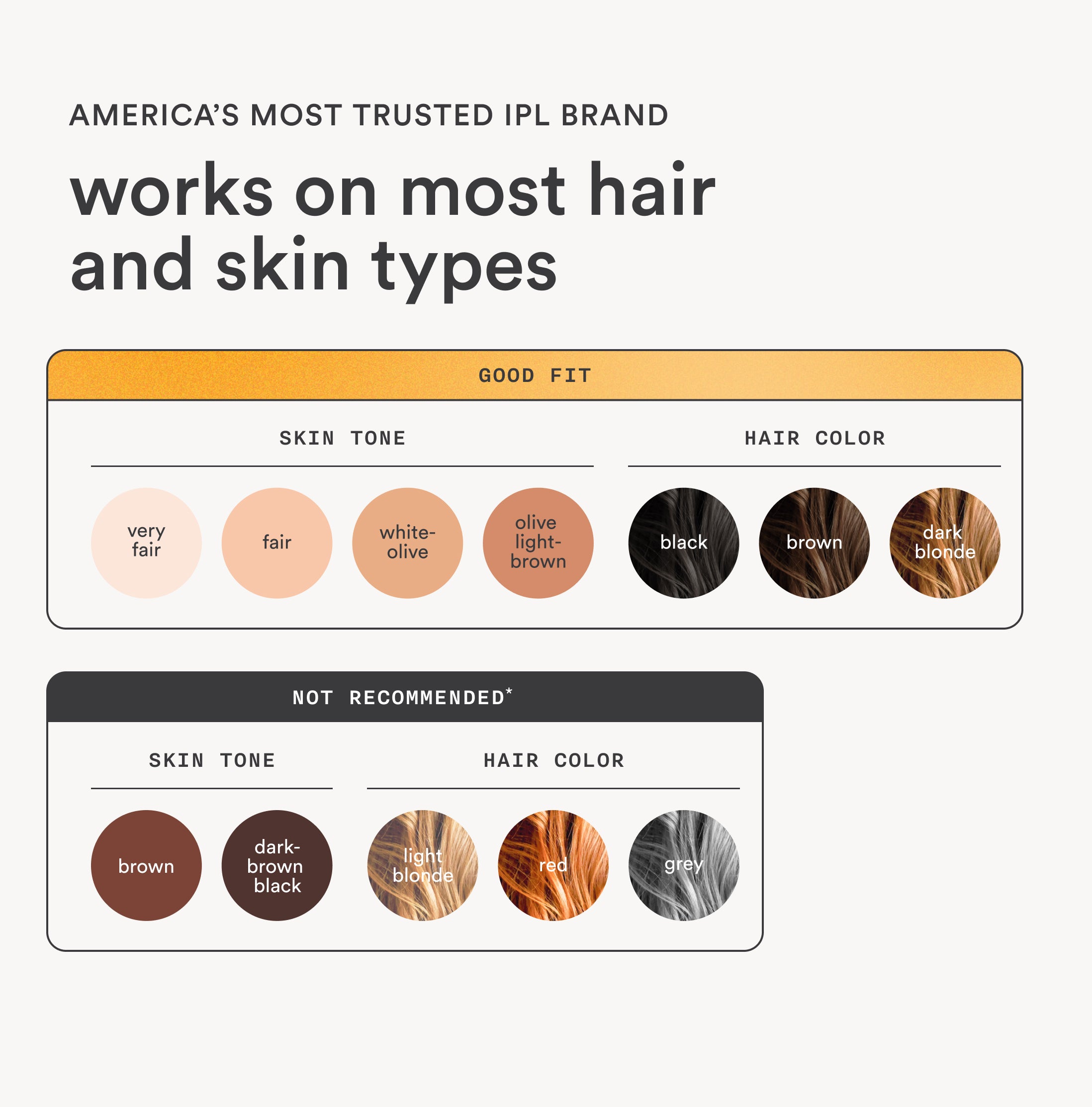 AMERICA'S MOST TRUSTED IPL BRAND

works on most hair and skin types

GOOD FIT

SKIN TONE

very fair

fair

white-olive

olive light-brown

HAIR COLOR

black

brown

dark blonde

NOT RECOMMENDED*

SKIN TONE

brown

dark-brown black

HAIR COLOR

light blonde

red

grey